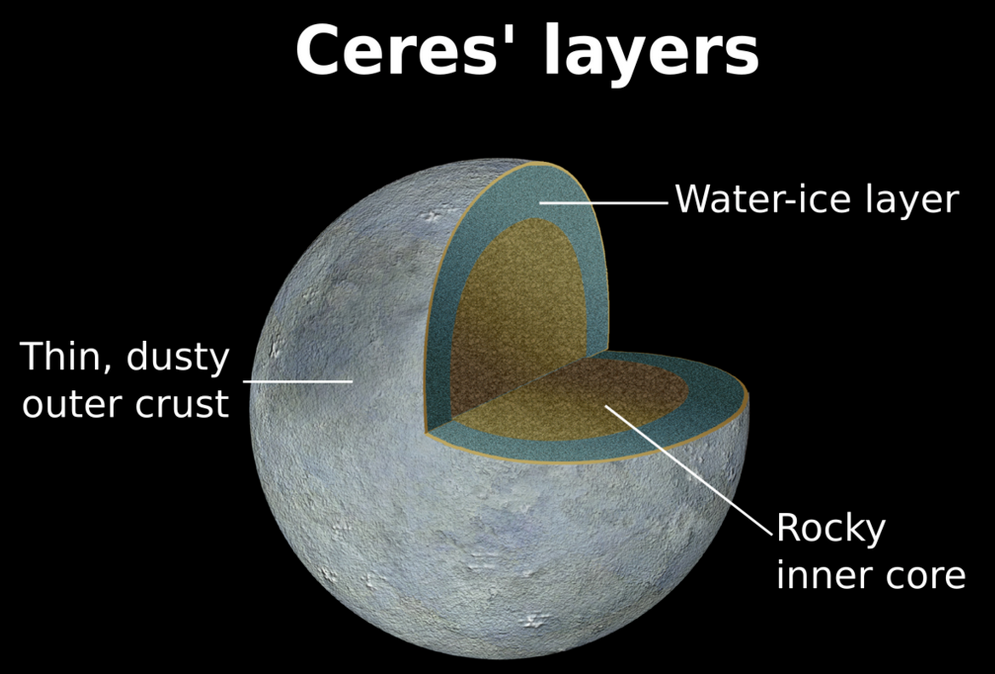 Ceres' layers

Water-ice layer

Thin, dusty outer crust

Rocky inner core